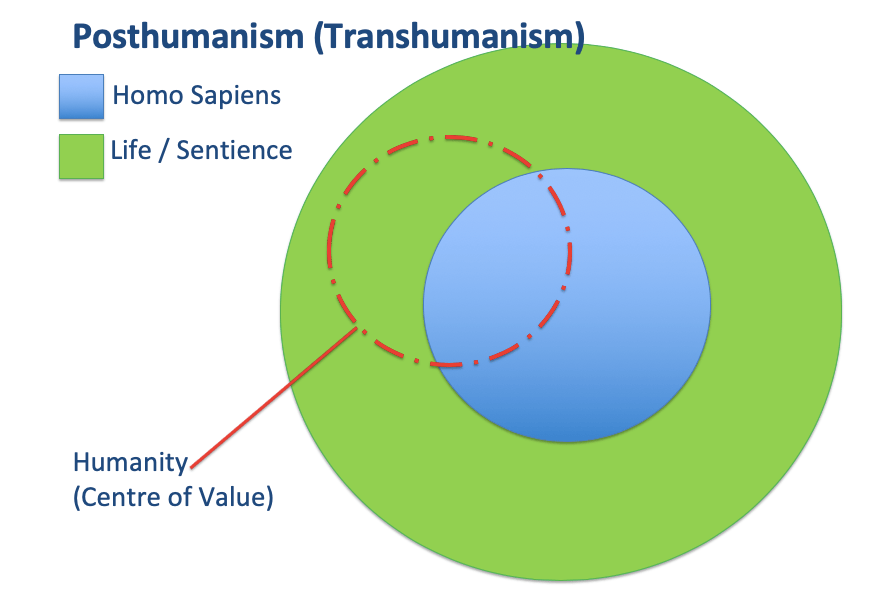 Posthumanism (Transhumanism)

Homo Sapiens

Life / Sentience

Humanity
(Centre of Value)